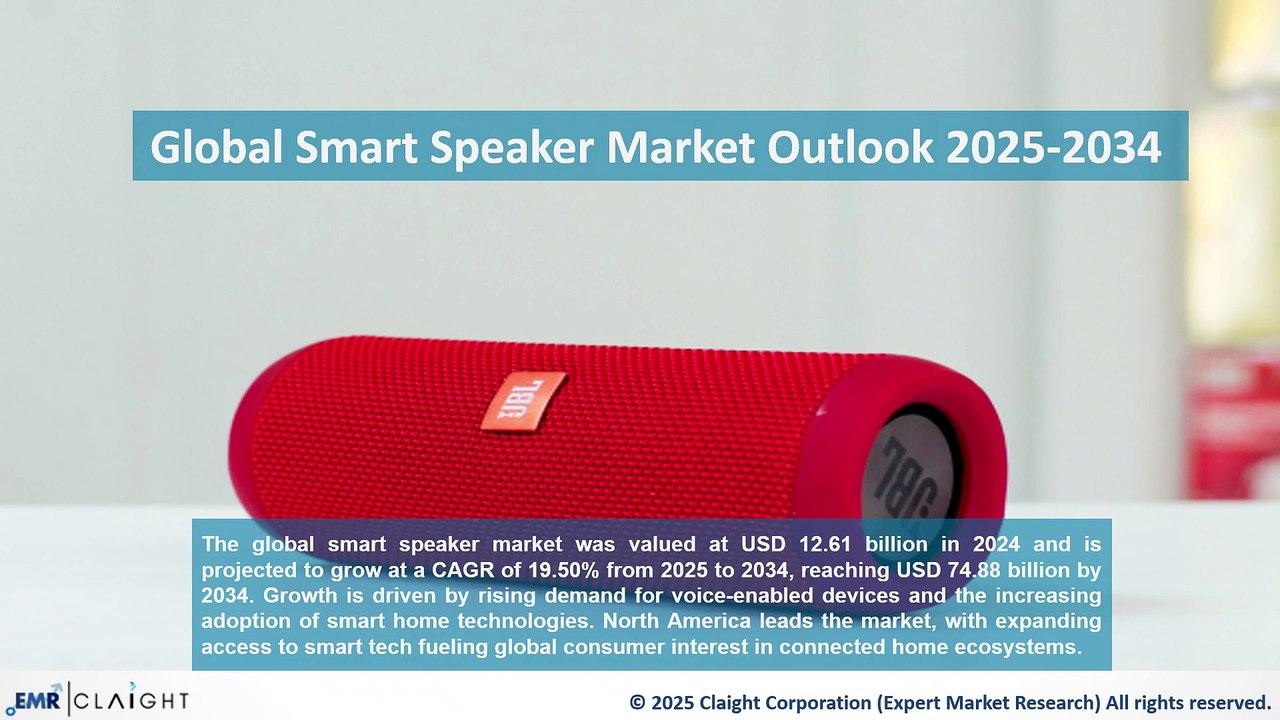 Global Smart Speaker Market Outlook 2025-2034

JBL

JBL

The global smart speaker market was valued at USD 12.61 billion in 2024 and is projected to grow at a CAGR of 19.50% from 2025 to 2034, reaching USD 74.88 billion by 2034. Growth is driven by rising demand for voice-enabled devices and the increasing adoption of smart home technologies. North America leads the market, with expanding access to smart tech fueling global consumer interest in connected home ecosystems.

EMR | CLAIGHT

© 2025 Claight Corporation (Expert Market Research) All rights reserved.